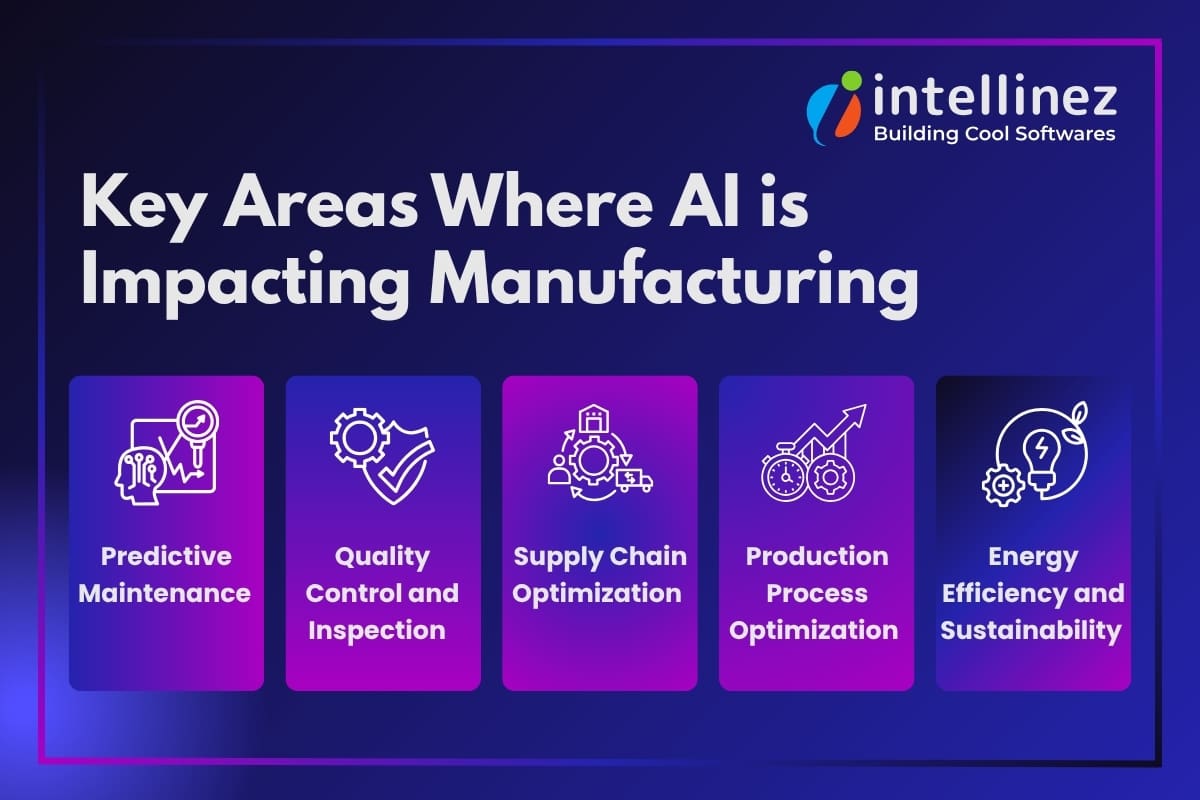 intellinez
Building Cool Softwares

Key Areas Where AI is Impacting Manufacturing

Predictive Maintenance

Quality Control and Inspection

Supply Chain Optimization

Production Process Optimization

Energy Efficiency and Sustainability